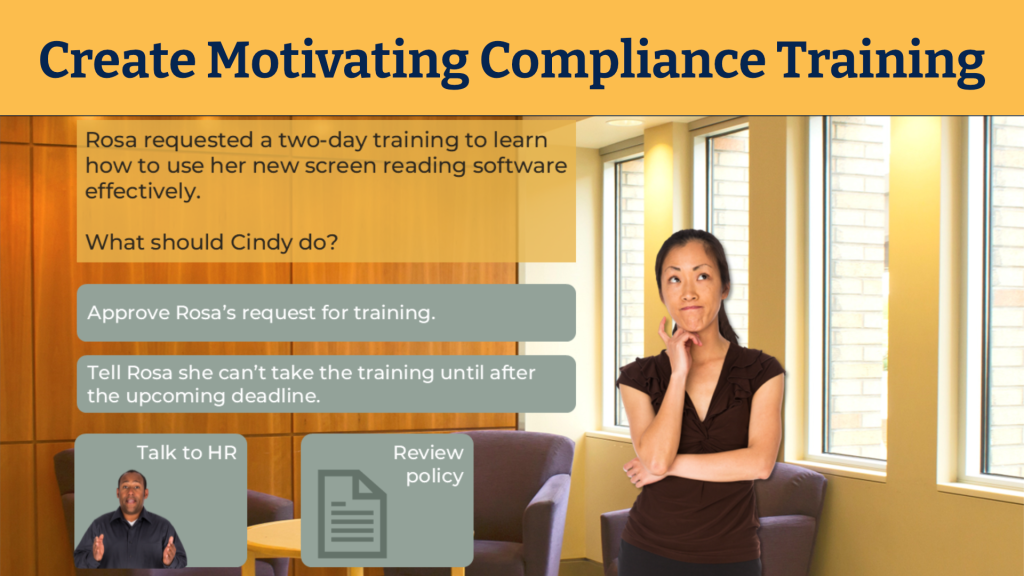 Create Motivating Compliance Training

Rosa requested a two-day training to learn how to use her new screen reading software effectively.

What should Cindy do?

Approve Rosa's request for training.

Tell Rosa she can't take the training until after the upcoming deadline.

Talk to HR

Review policy